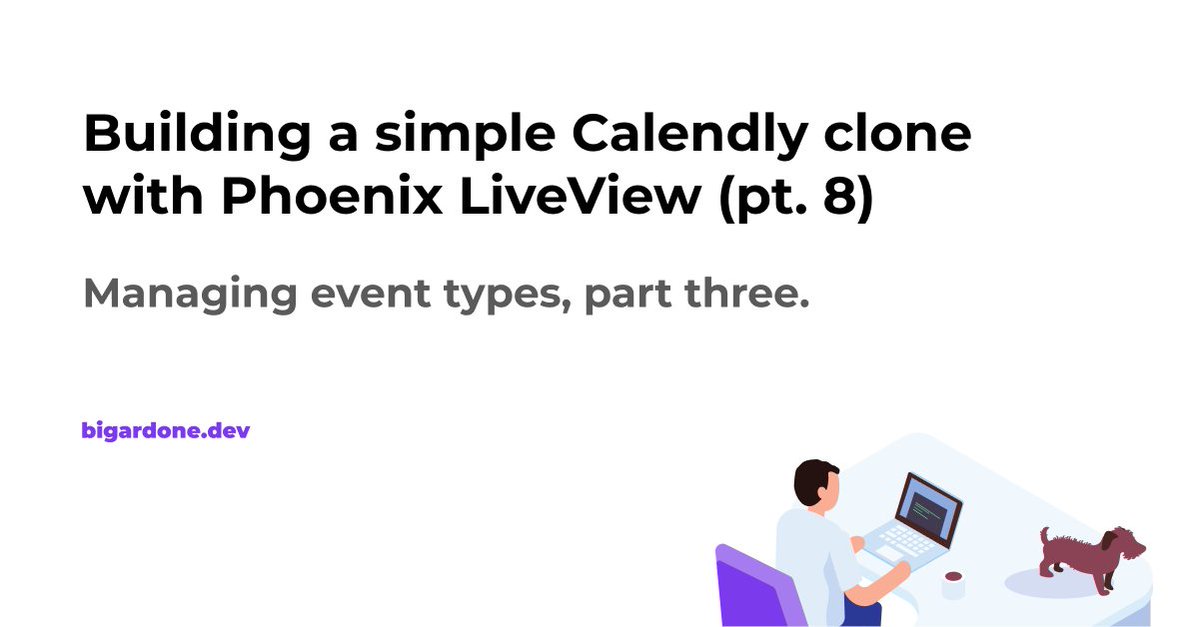 Building a simple Calendly clone with Phoenix LiveView (pt. 8)

Managing event types, part three.

bigardone.dev